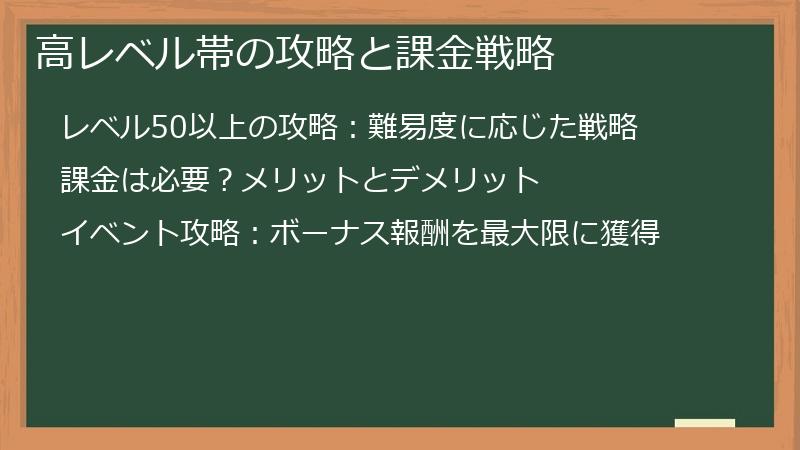 高レベル帯の攻略と課金戦略

レベル50以上の攻略：難易度に応じた戦略

課金は必要？メリットとデメリット

イベント攻略：ボーナス報酬を最大限に獲得